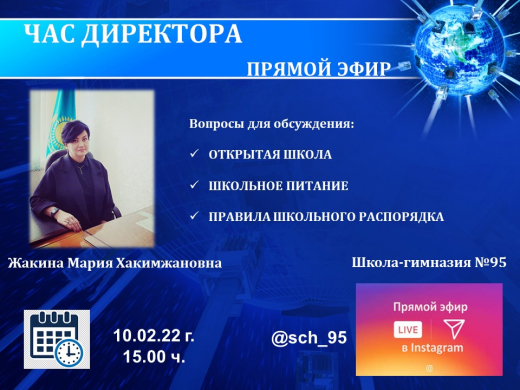 ЧАС ДИРЕКТОРА

ПРЯМОЙ ЭФИР

Вопросы для обсуждения:

✓ ОТКРЫТАЯ ШКОЛА

✓ ШКОЛЬНОЕ ПИТАНИЕ

✓ ПРАВИЛА ШКОЛЬНОГО РАСПОРЯДКА

Жакина Мария Хакимжановна

Школа-гимназия №95

10.02.22 г.
15.00 ч.

@sch_95

Прямой эфир
LIVE
в Instagram